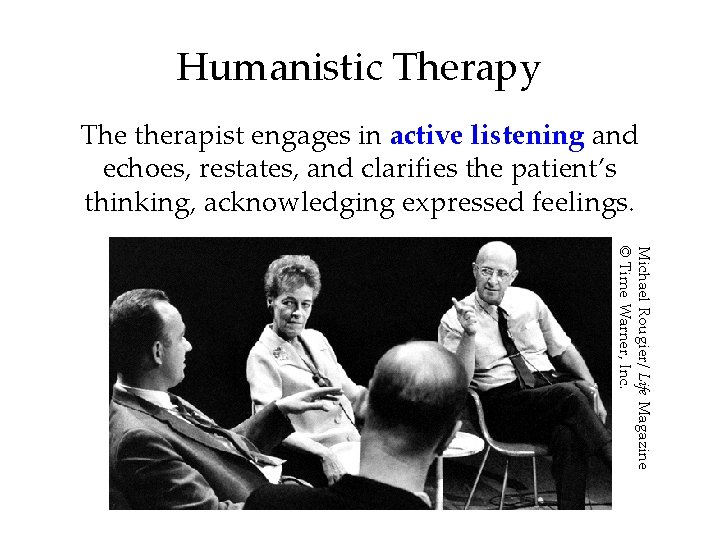 Humanistic Therapy

The therapist engages in active listening and echoes, restates, and clarifies the patient's thinking, acknowledging expressed feelings.

Michael Rougier/ Life Magazine
© Time Warner, Inc.